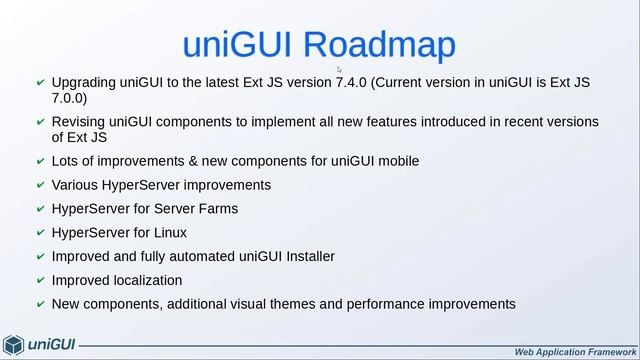 uniGUI Roadmap

✔ Upgrading uniGUI to the latest Ext JS version 7.4.0 (Current version in uniGUI is Ext JS 7.0.0)

✔ Revising uniGUI components to implement all new features introduced in recent versions of Ext JS

✔ Lots of improvements & new components for uniGUI mobile

✔ Various HyperServer improvements

✔ HyperServer for Server Farms

✔ HyperServer for Linux

✔ Improved and fully automated uniGUI Installer

✔ Improved localization

✔ New components, additional visual themes and performance improvements

uniGUI

Web Application Framework